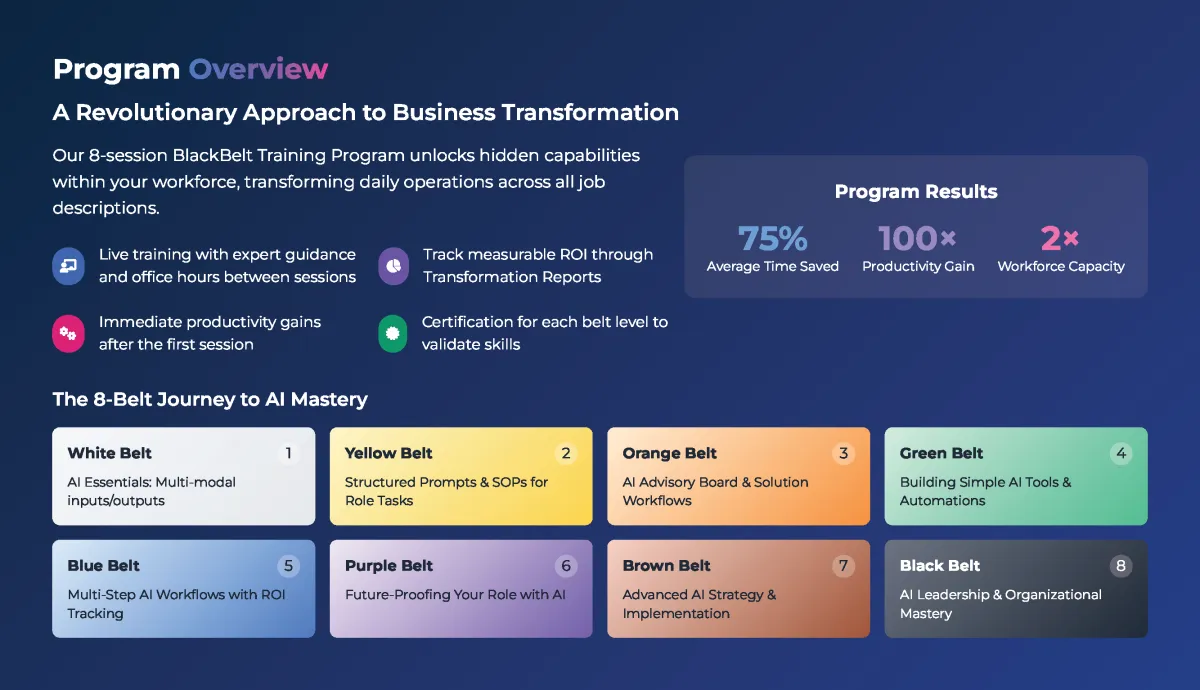 Program Overview

A Revolutionary Approach to Business Transformation

Our 8-session BlackBelt Training Program unlocks hidden capabilities within your workforce, transforming daily operations across all job descriptions.

Live training with expert guidance and office hours between sessions

Track measurable ROI through Transformation Reports

Immediate productivity gains after the first session

Certification for each belt level to validate skills

Program Results

75%
Average Time Saved

100×
Productivity Gain

2×
Workforce Capacity

The 8-Belt Journey to AI Mastery

White Belt 1
AI Essentials: Multi-modal inputs/outputs

Yellow Belt 2
Structured Prompts & SOPs for Role Tasks

Orange Belt 3
AI Advisory Board & Solution Workflows

Green Belt 4
Building Simple AI Tools & Automations

Blue Belt 5
Multi-Step AI Workflows with ROI Tracking

Purple Belt 6
Future-Proofing Your Role with AI

Brown Belt 7
Advanced AI Strategy & Implementation

Black Belt 8
AI Leadership & Organizational Mastery